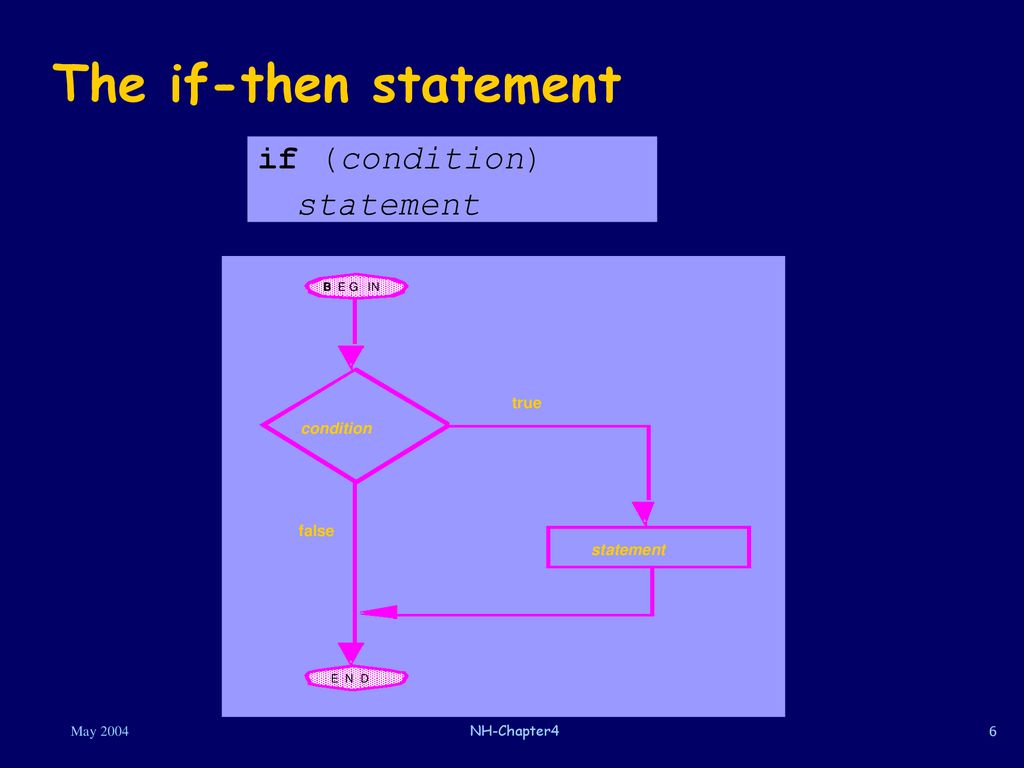 The if-then statement

if (condition)
  statement

BEGIN

condition

true

false

statement

END

May 2004

NH-Chapter4

6